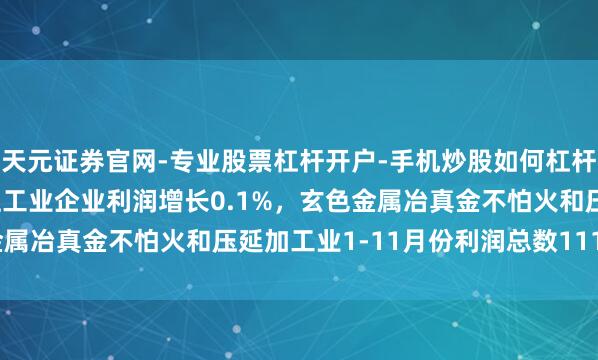 天元证券官网-专业股票杠杆开户-手机炒股如何杠杆
工业企业利润增长0.1%，玄色金属冶真金不怕火和压
金属冶真金不怕火和压延加工业1-11月份利润总数111